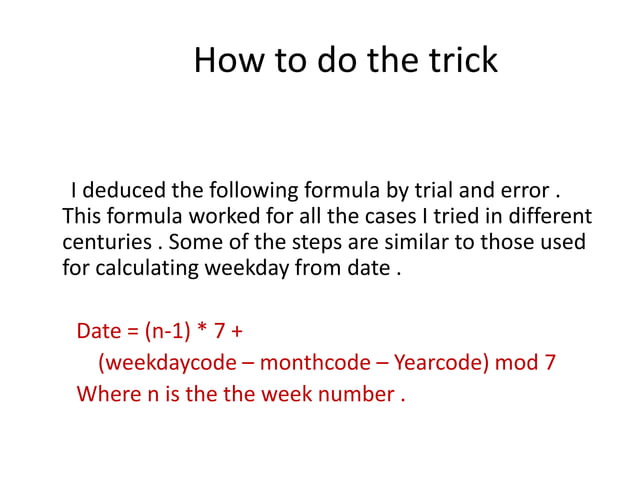 How to do the trick

I deduced the following formula by trial and error . This formula worked for all the cases I tried in different centuries . Some of the steps are similar to those used for calculating weekday from date .

Date = (n-1) * 7 +
(weekdaycode – monthcode – Yearcode) mod 7
Where n is the the week number .